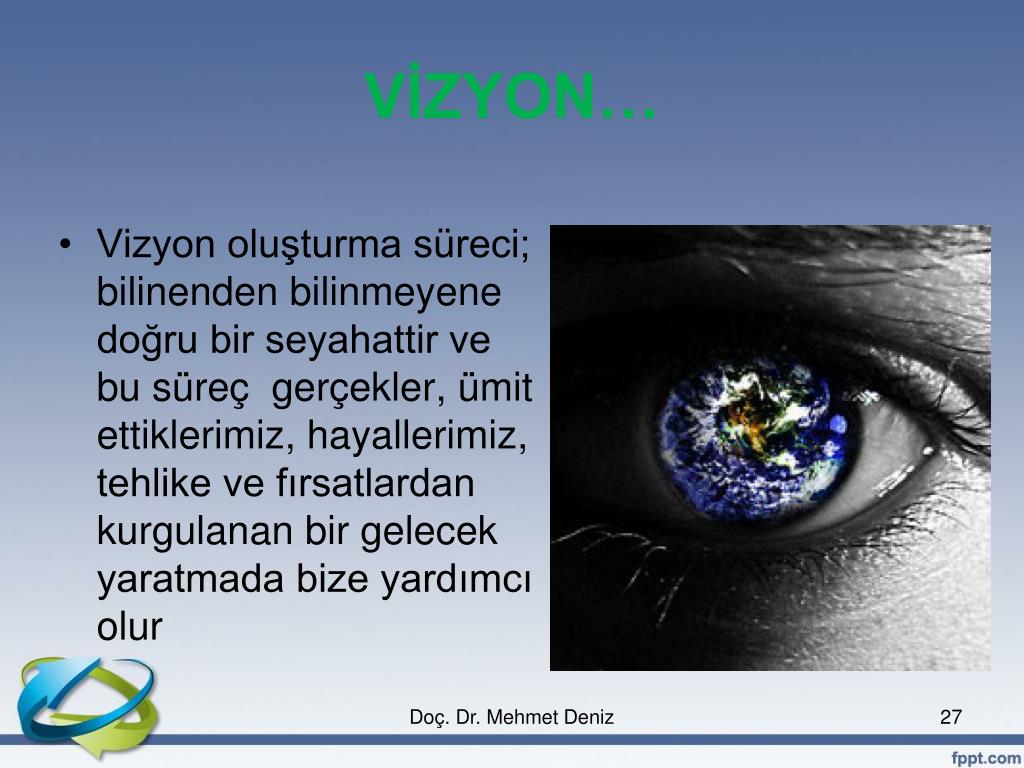 VİZYON…

• Vizyon oluşturma süreci; bilinenden bilinmeyene doğru bir seyahattir ve bu süreç gerçekler, ümit ettiklerimiz, hayallerimiz, tehlike ve fırsatlardan kurgulanan bir gelecek yaratmada bize yardımcı olur

Doç. Dr. Mehmet Deniz

27

fppt.com